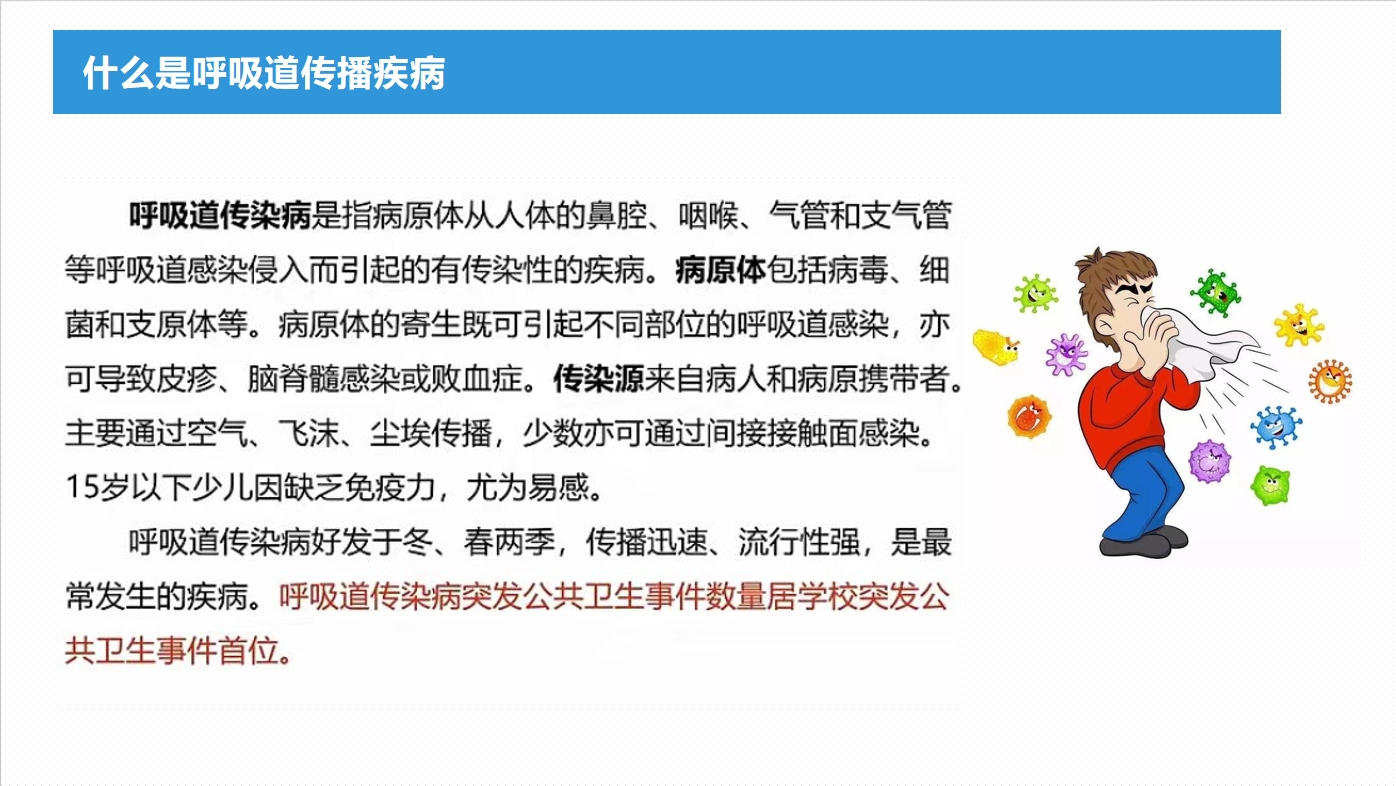 什么是呼吸道传播疾病

呼吸道传染病是指病原体从人体的鼻腔、咽喉、气管和支气管等呼吸道感染侵入而引起的有传染性的疾病。病原体包括病毒、细菌和支原体等。病原体的寄生既可引起不同部位的呼吸道感染，亦可导致皮疹、脑脊髓感染或败血症。传染源来自病人和病原携带者。主要通过空气、飞沫、尘埃传播，少数亦可通过间接接触面感染。15岁以下少儿因缺乏免疫力，尤为易感。

呼吸道传染病好发于冬、春两季，传播迅速、流行性强，是最常发生的疾病。呼吸道传染病突发公共卫生事件数量居学校突发公共卫生事件首位。